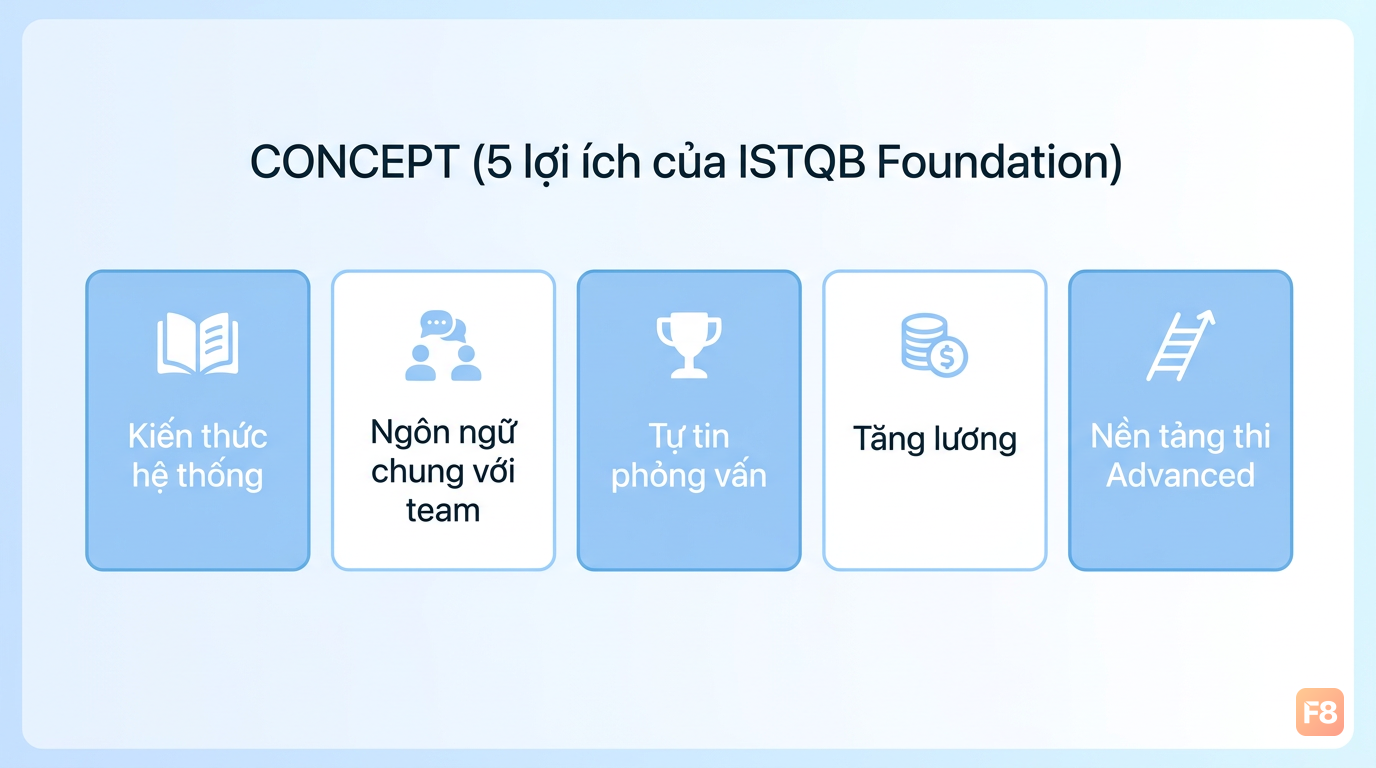 CONCEPT (5 lợi ích của ISTQB Foundation)

Kiến thức hệ thống

Ngôn ngữ chung với team

Tự tin phỏng vấn

Tăng lương

Nền tảng thi Advanced

F8